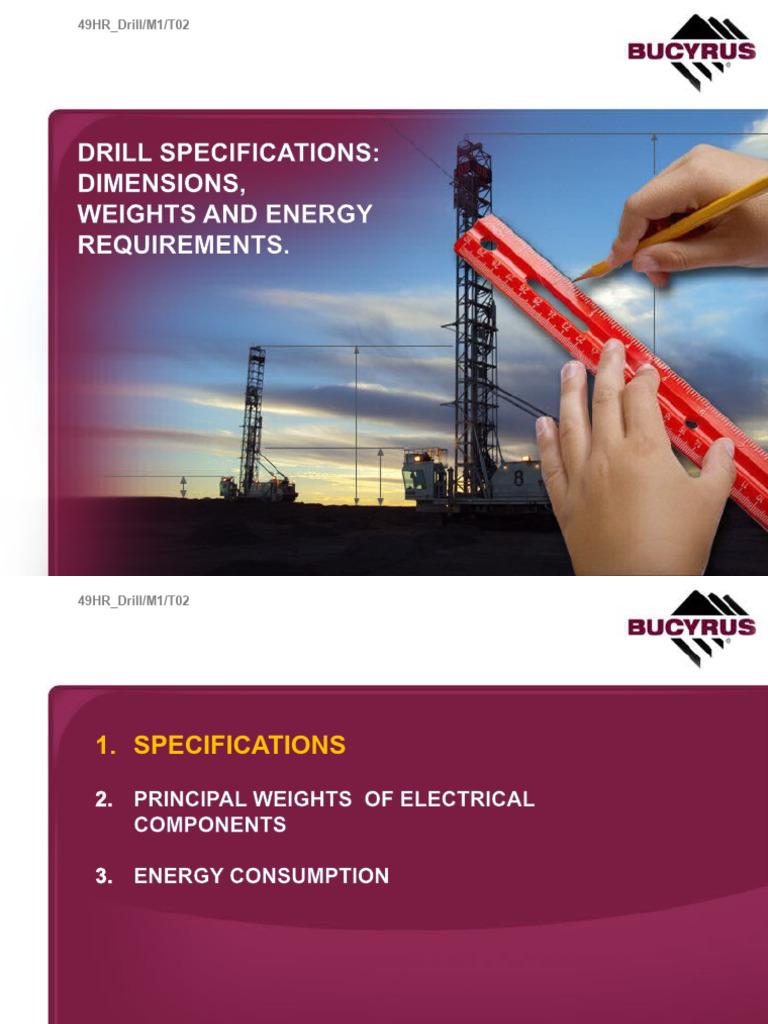 49HR_Drill/M1/T02

BUCYRUS

DRILL SPECIFICATIONS: DIMENSIONS, WEIGHTS AND ENERGY REQUIREMENTS.

8

49HR_Drill/M1/T02

BUCYRUS

1. SPECIFICATIONS

2. PRINCIPAL WEIGHTS OF ELECTRICAL COMPONENTS

3. ENERGY CONSUMPTION